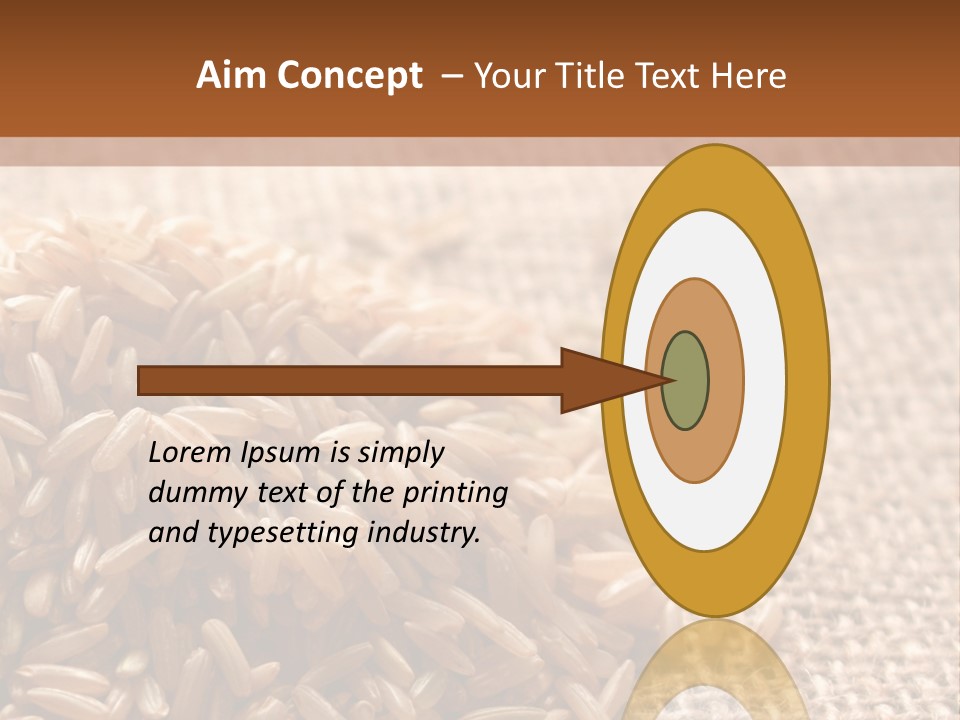 Aim Concept – Your Title Text Here

Lorem Ipsum is simply dummy text of the printing and typesetting industry.